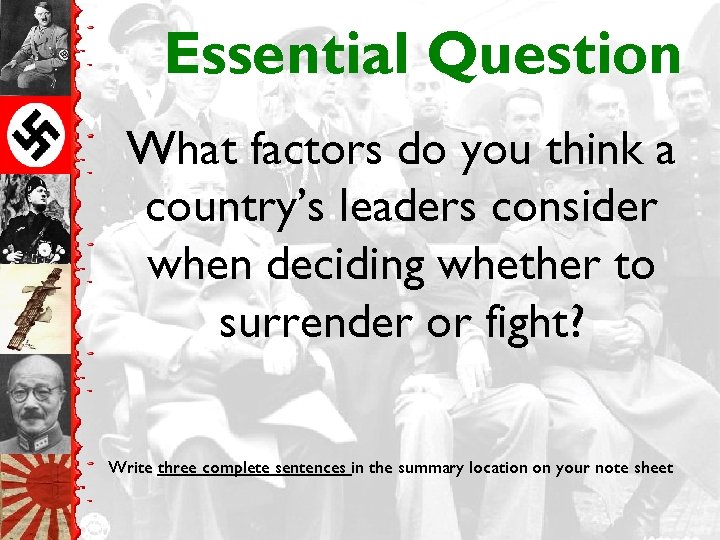 Essential Question

What factors do you think a country's leaders consider when deciding whether to surrender or fight?

Write three complete sentences in the summary location on your note sheet